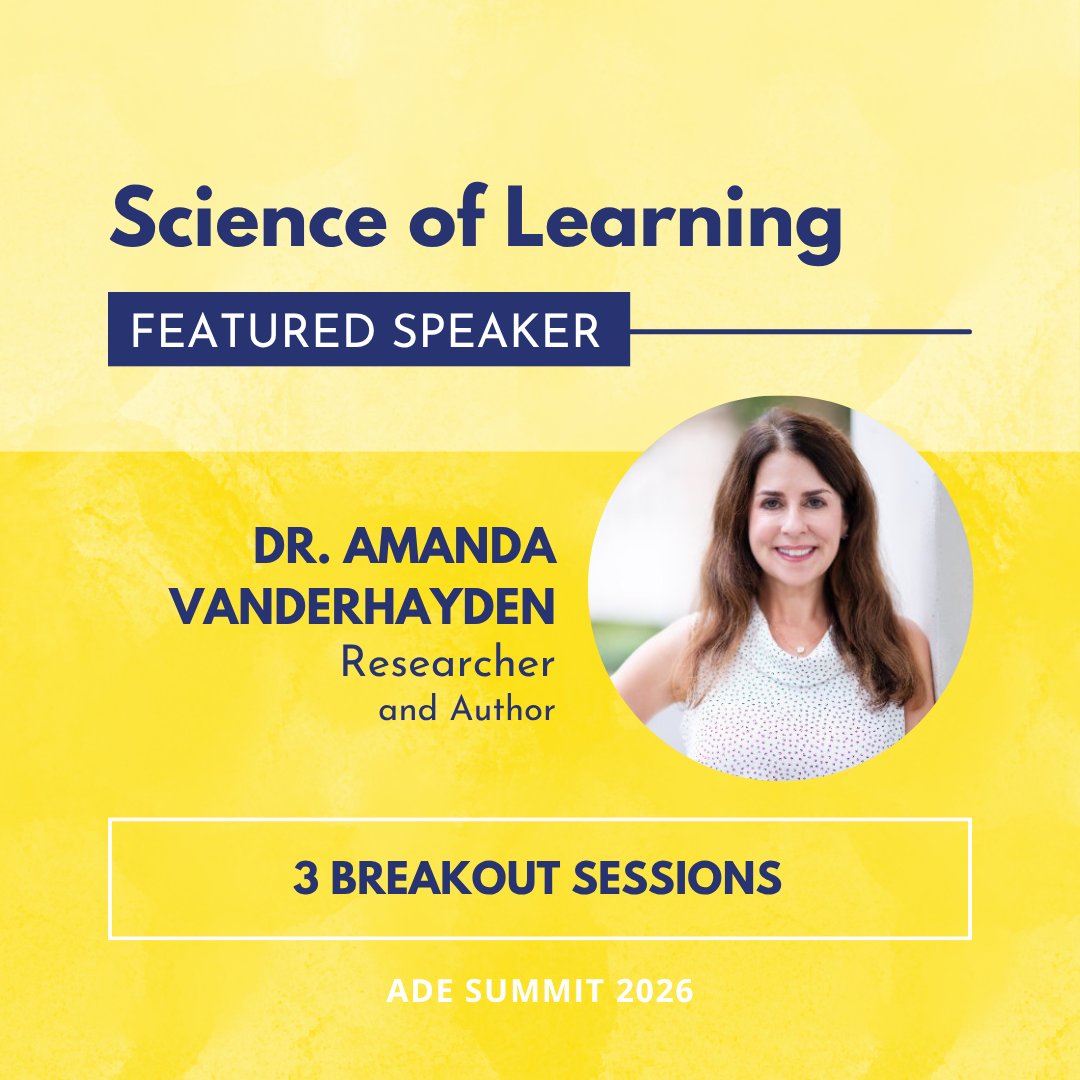 Science of Learning

FEATURED SPEAKER

DR. AMANDA VANDERHAYDEN
Researcher and Author

3 BREAKOUT SESSIONS

ADE SUMMIT 2026